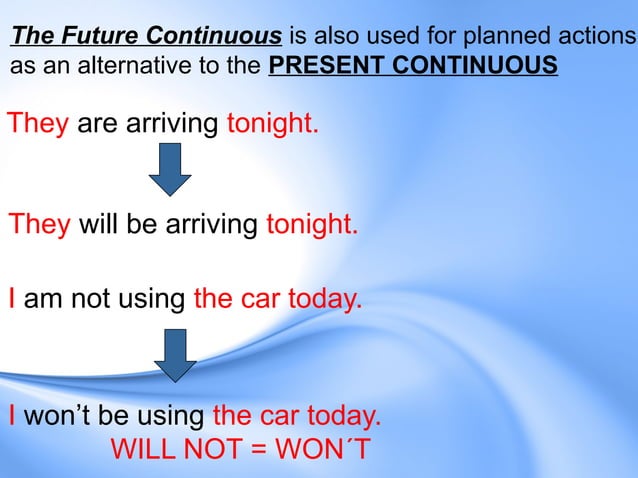 The Future Continuous is also used for planned actions as an alternative to the PRESENT CONTINUOUS

They are arriving tonight.

They will be arriving tonight.

I am not using the car today.

I won’t be using the car today.
WILL NOT = WON´T